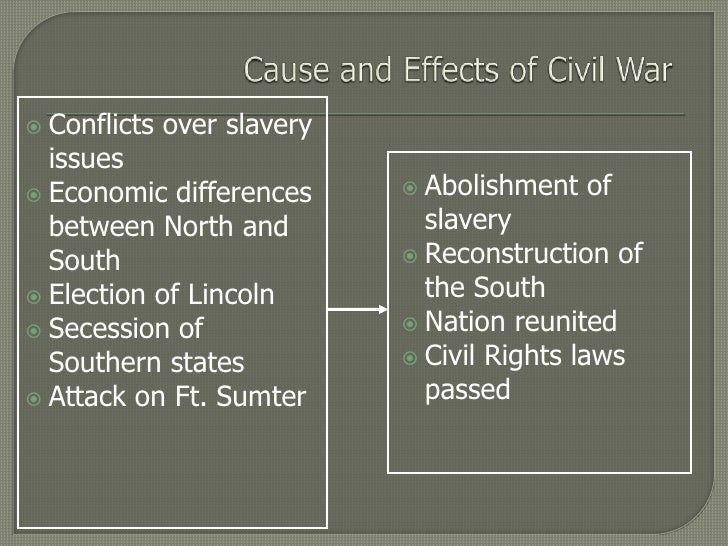 Cause and Effects of Civil War

Conflicts over slavery issues
Economic differences between North and South
Election of Lincoln
Secession of Southern states
Attack on Ft. Sumter

Abolishment of slavery
Reconstruction of the South
Nation reunited
Civil Rights laws passed